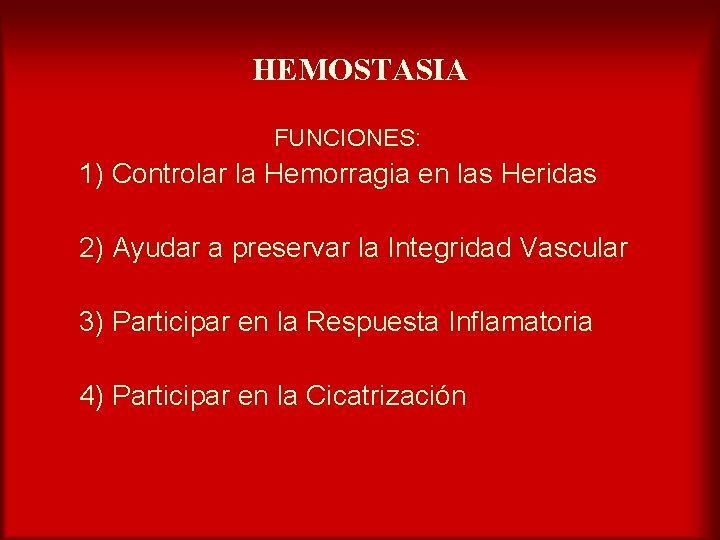 HEMOSTASIA

FUNCIONES:

1) Controlar la Hemorragia en las Heridas

2) Ayudar a preservar la Integridad Vascular

3) Participar en la Respuesta Inflamatoria

4) Participar en la Cicatrización